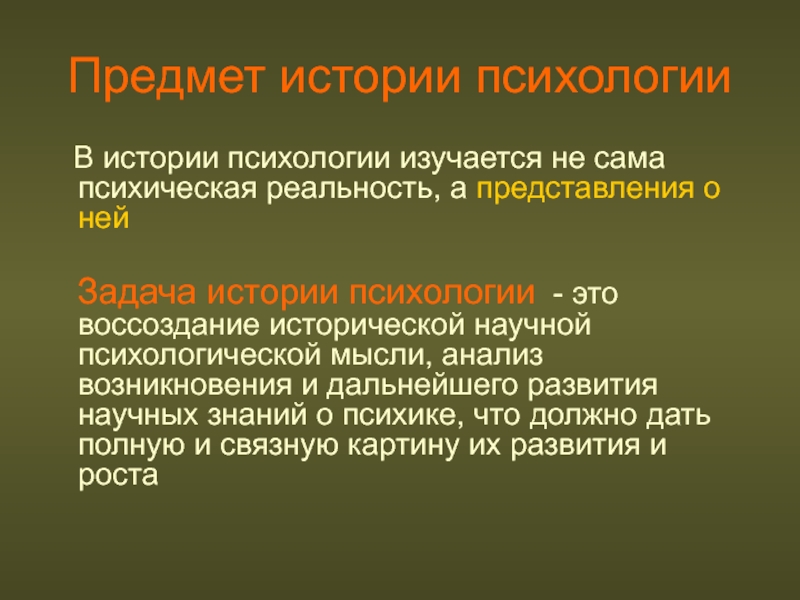 Предмет истории психологии

В истории психологии изучается не сама психическая реальность, а представления о ней

Задача истории психологии - это воссоздание исторической научной психологической мысли, анализ возникновения и дальнейшего развития научных знаний о психике, что должно дать полную и связную картину их развития и роста